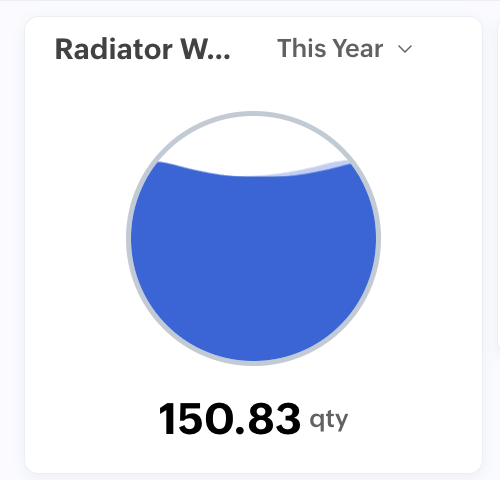 Radiator W... This Year

150.83 qty